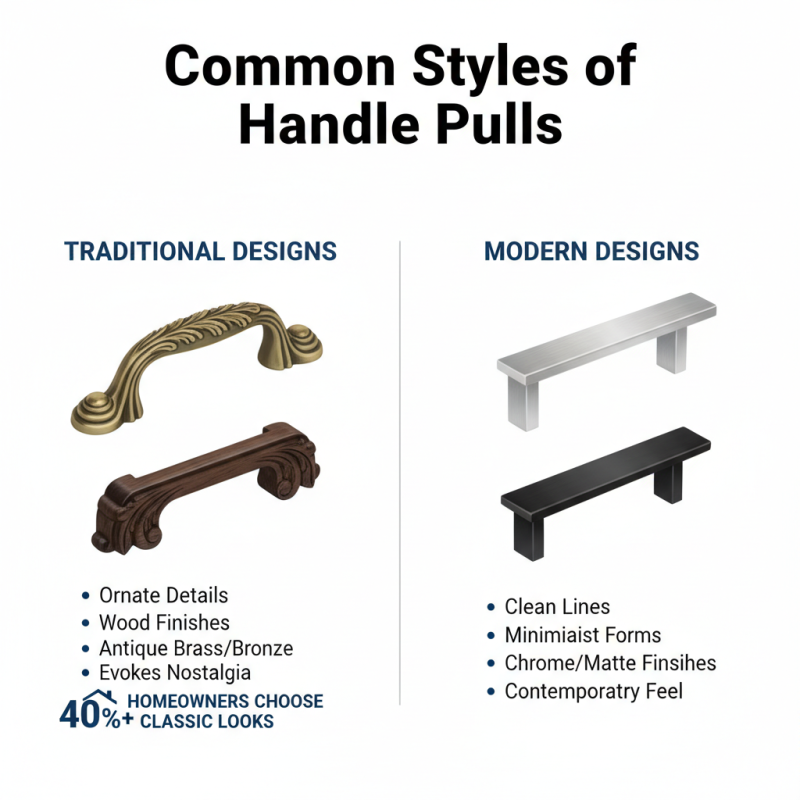 Common Styles of Handle Pulls

TRADITIONAL DESIGNS

• Ornate Details
• Wood Finishes
• Antique Brass/Bronze
• Evokes Nostalgia

40%+ HOMEOWNERS CHOOSE CLASSIC LOOKS

MODERN DESIGNS

• Clean Lines
• Minimiaist Forms
• Chrome/Matte Finsihes
• Contemporatry Feel